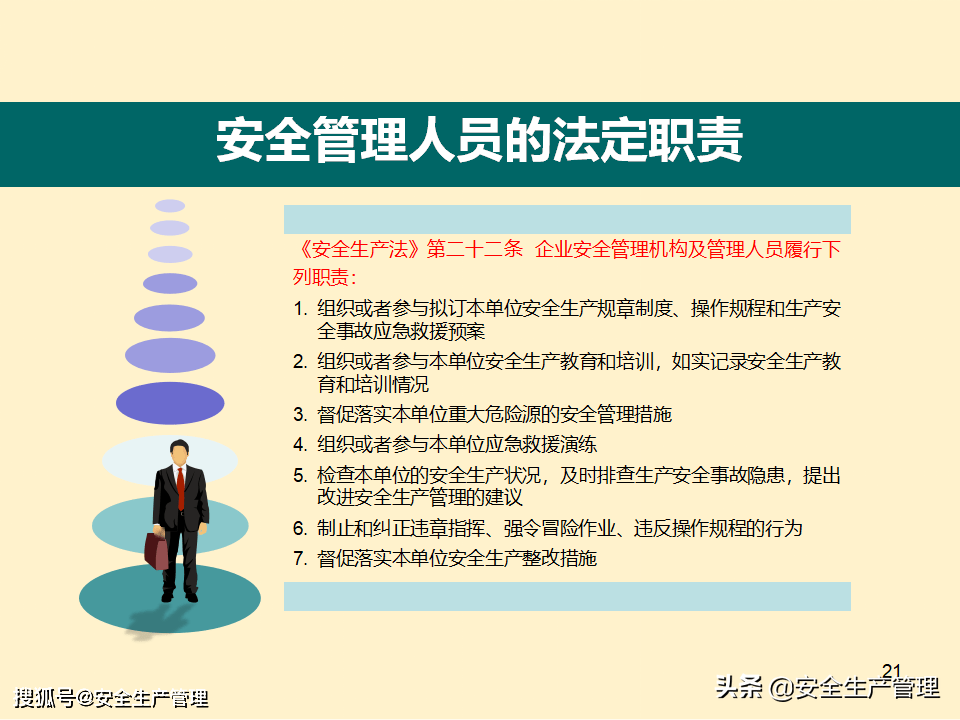 安全管理人员的法定职责

《安全生产法》第二十二条 企业安全管理机构及管理人员履行下列职责：

1. 组织或者参与拟订本单位安全生产规章制度、操作规程和生产安全事故应急救援预案
2. 组织或者参与本单位安全生产教育和培训，如实记录安全生产教育和培训情况
3. 督促落实本单位重大危险源的安全管理措施
4. 组织或者参与本单位应急救援演练
5. 检查本单位的安全生产状况，及时排查生产安全事故隐患，提出改进安全生产管理的建议
6. 制止和纠正违章指挥、强令冒险作业、违反操作规程的行为
7. 督促落实本单位安全生产整改措施

21

搜狐号@安全生产管理

头条 @安全生产管理